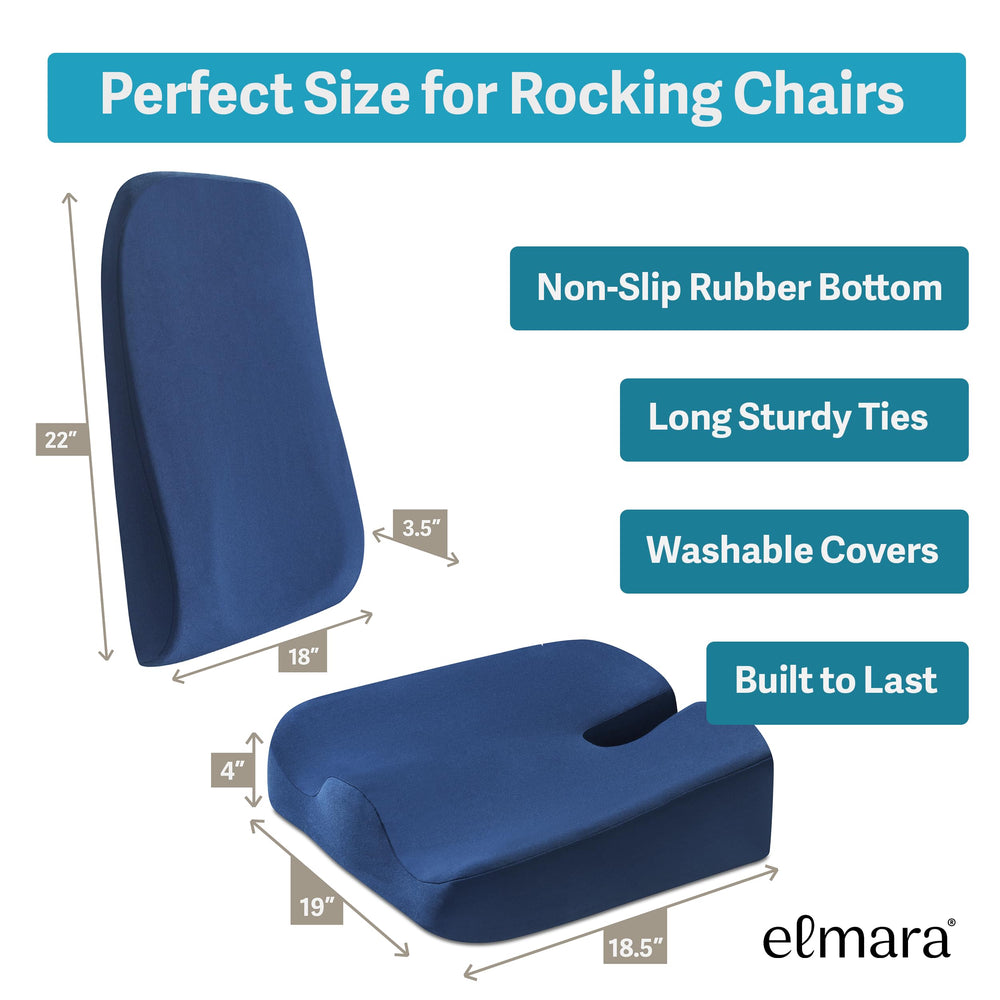 Perfect Size for Rocking Chairs

22″

3.5″

18″

Non-Slip Rubber Bottom

Long Sturdy Ties

Washable Covers

Built to Last

4″

19″

18.5″

elmara®